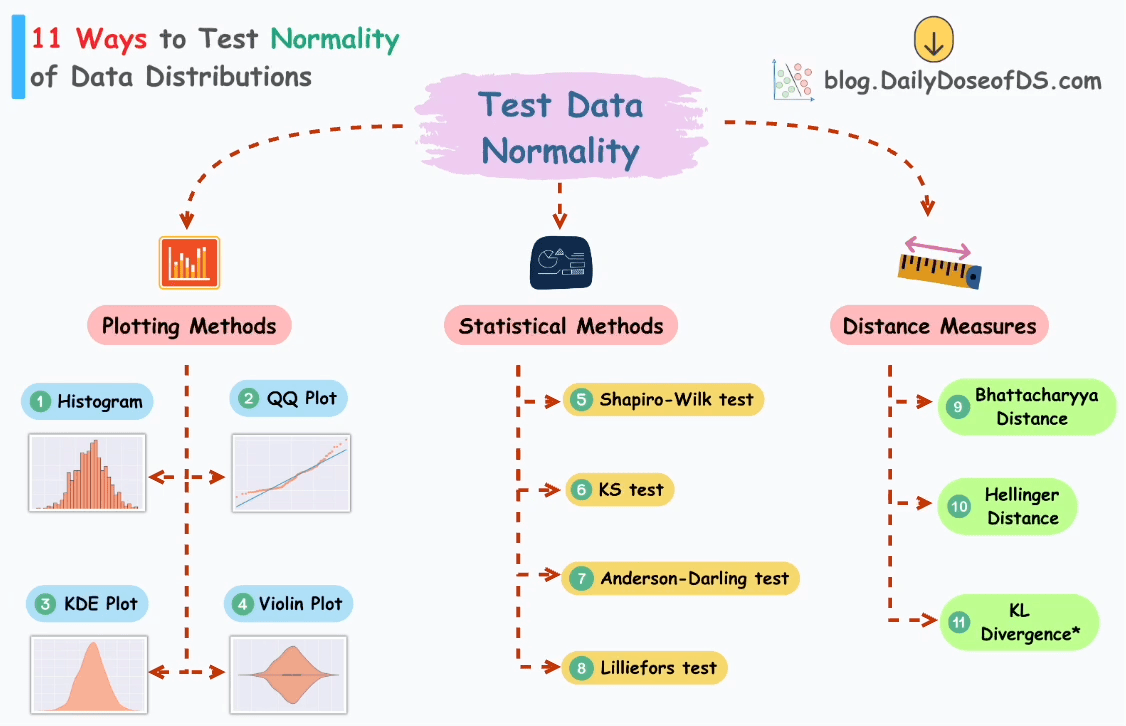 11 Ways to Test Normality of Data Distributions

blog.DailyDoseofDS.com

Test Data Normality

Plotting Methods

1 Histogram

2 QQ Plot

3 KDE Plot

4 Violin Plot

Statistical Methods

5 Shapiro-Wilk test

6 KS test

7 Anderson-Darling test

8 Lilliefors test

Distance Measures

9 Bhattacharyya Distance

10 Hellinger Distance

11 KL Divergence*